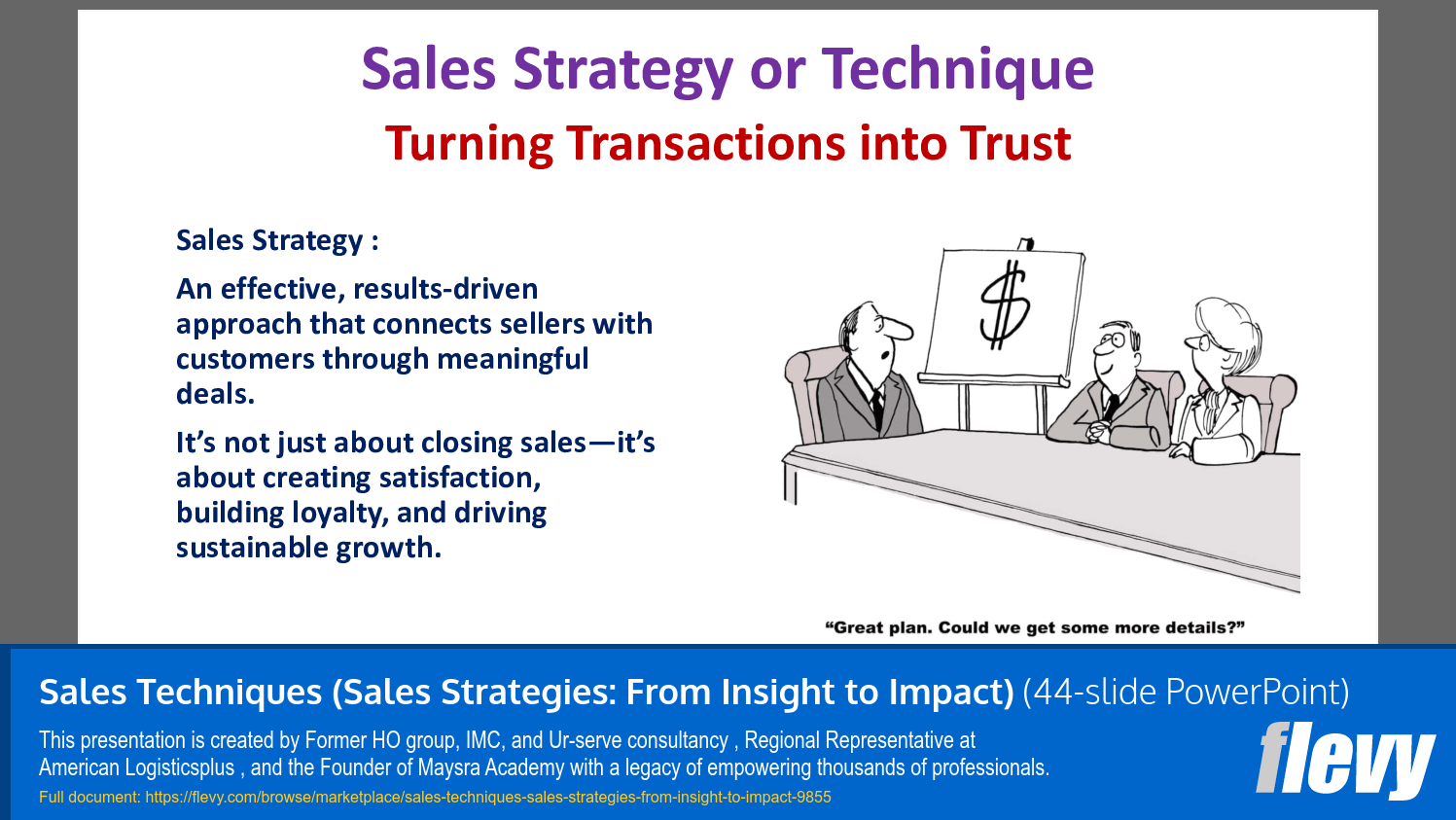 Sales Strategy or Technique

Turning Transactions into Trust

Sales Strategy :

An effective, results-driven approach that connects sellers with customers through meaningful deals.

It's not just about closing sales—it's about creating satisfaction, building loyalty, and driving sustainable growth.

$

"Great plan. Could we get some more details?"

Sales Techniques (Sales Strategies: From Insight to Impact) (44-slide PowerPoint)

This presentation is created by Former HO group, IMC, and Ur-serve consultancy , Regional Representative at American Logisticsplus , and the Founder of Maysra Academy with a legacy of empowering thousands of professionals.

Full document: https://flevy.com/browse/marketplace/sales-techniques-sales-strategies-from-insight-to-impact-9855

flevy